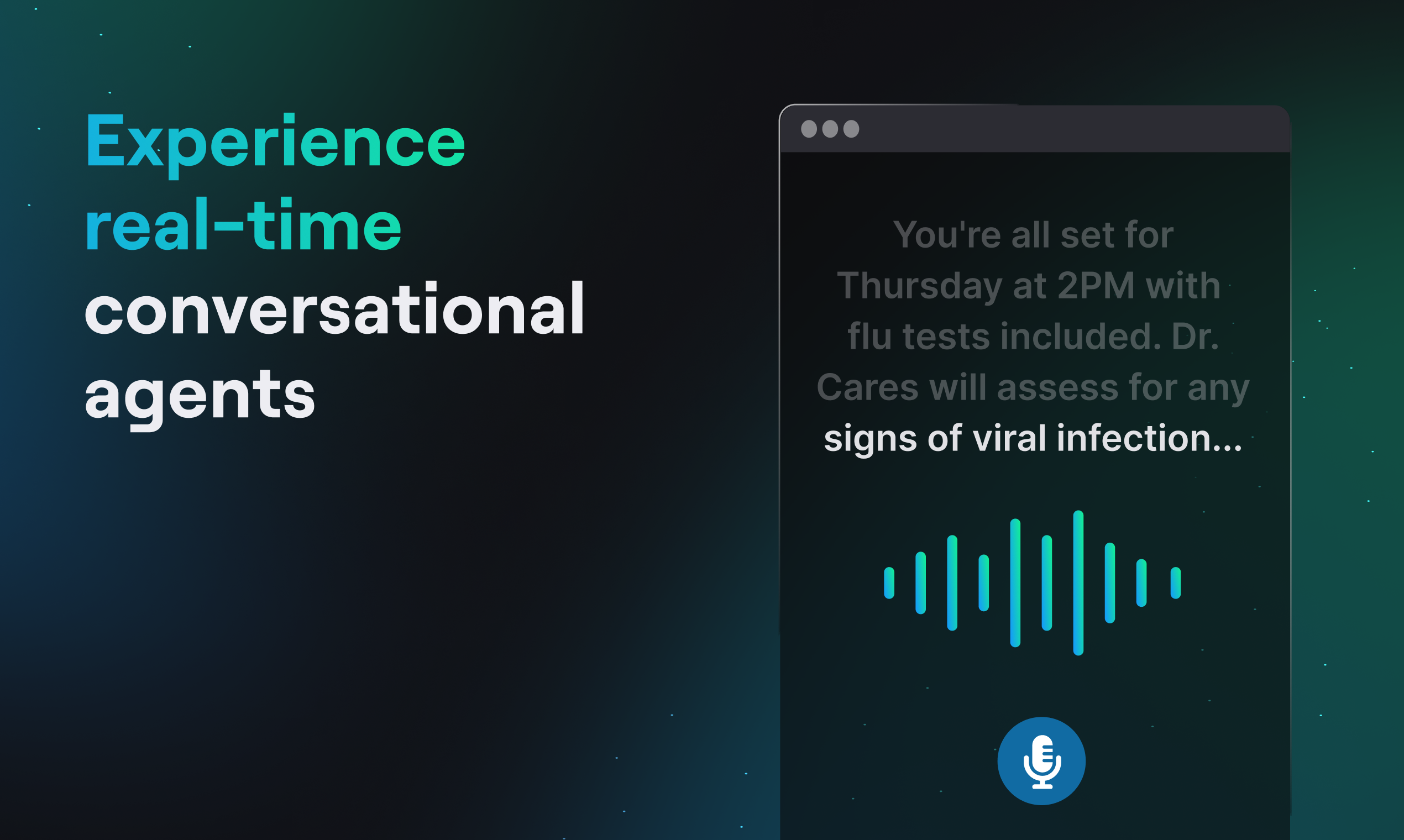 Experience real-time conversational agents

You're all set for Thursday at 2PM with flu tests included. Dr. Cares will assess for any signs of viral infection...